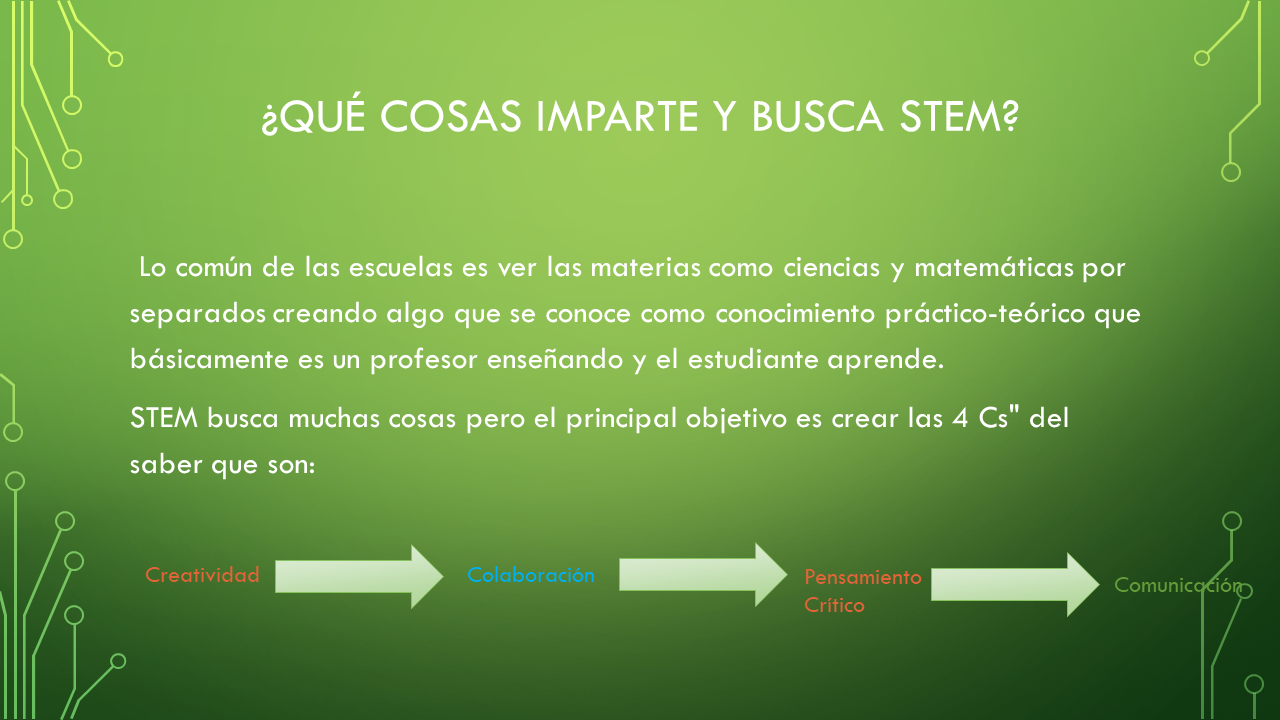 ¿QUÉ COSAS IMPARTE Y BUSCA STEM?

Lo común de las escuelas es ver las materias como ciencias y matemáticas por separados creando algo que se conoce como conocimiento práctico-teórico que básicamente es un profesor enseñando y el estudiante aprende.

STEM busca muchas cosas pero el principal objetivo es crear las 4 Cs" del saber que son:

Creatividad

Colaboración

Pensamiento Crítico

Comunicación